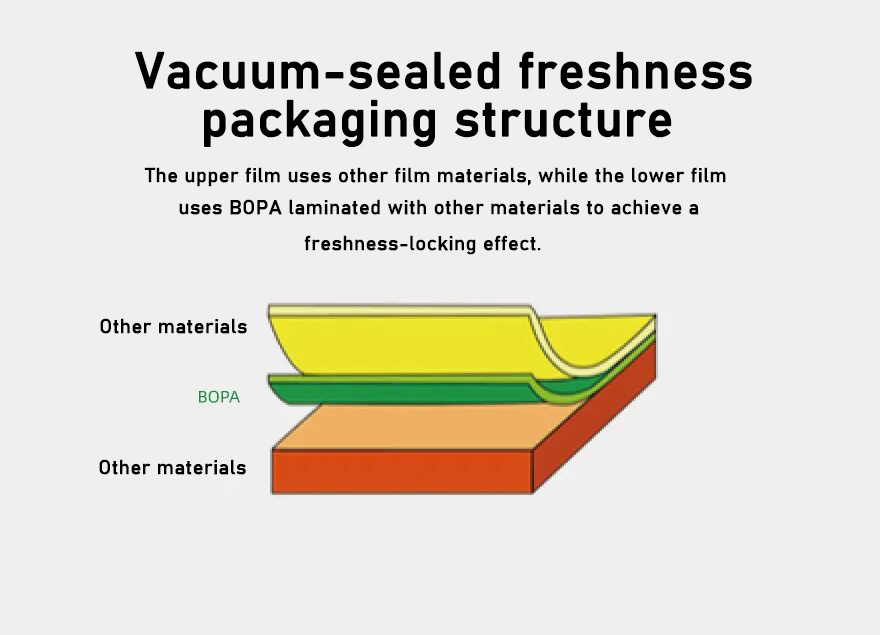 Vacuum-sealed freshness packaging structure

The upper film uses other film materials, while the lower film uses BOPA laminated with other materials to achieve a freshness-locking effect.

Other materials

BOPA

Other materials